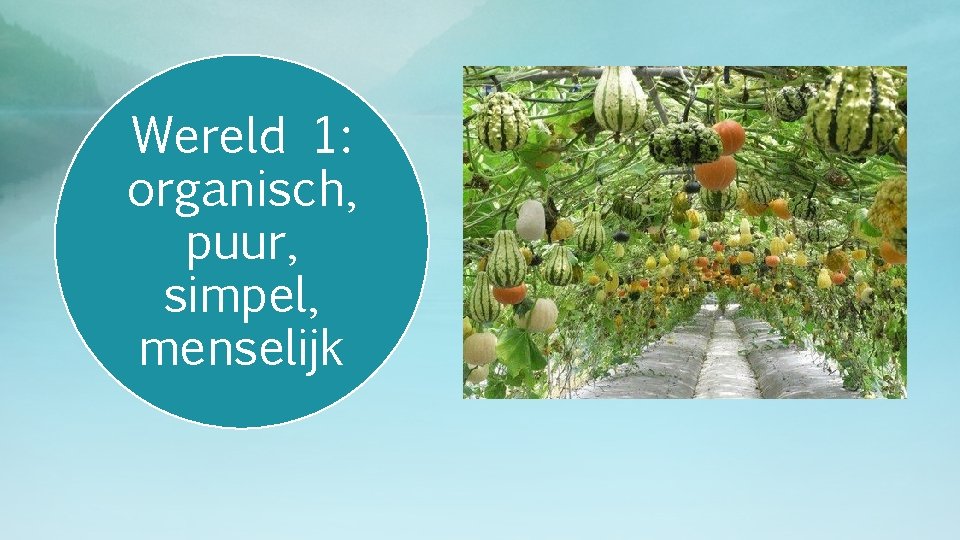 Wereld 1: organisch, puur, simpel, menselijk